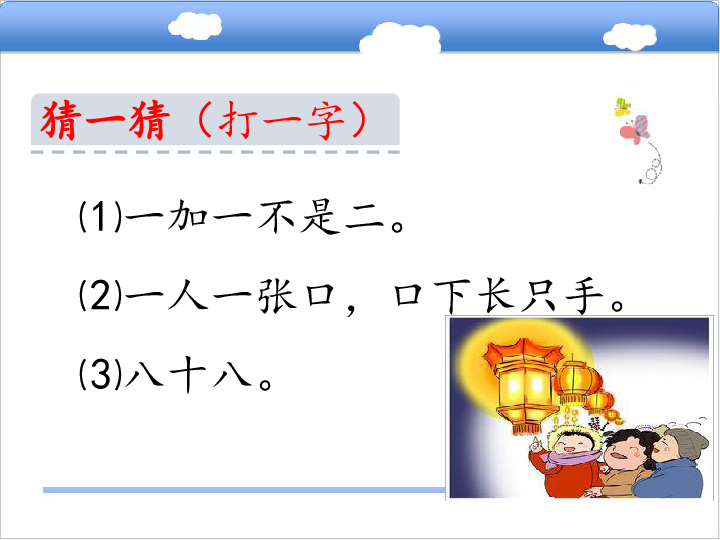 猜一猜（打一字）

⑴一加一不是二。

⑵一人一张口，口下长只手。

⑶八十八。